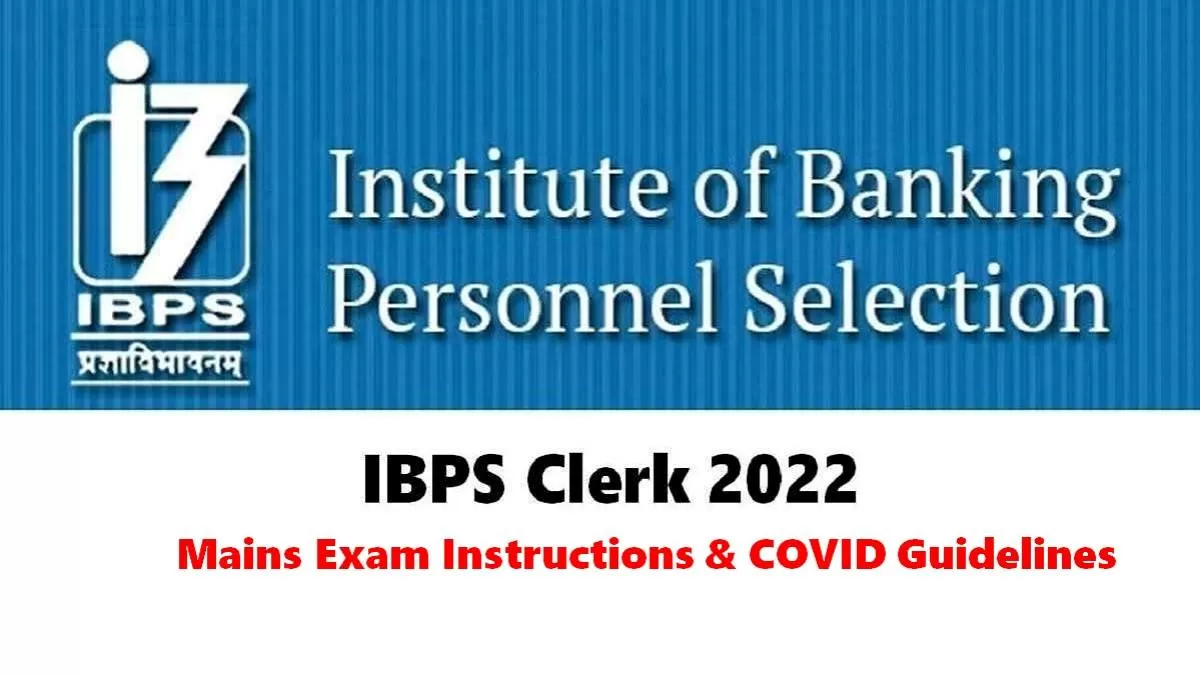 IBPS
प्रज्ञाविभावनम्

Institute of Banking Personnel Selection

IBPS Clerk 2022

Mains Exam Instructions & COVID Guidelines